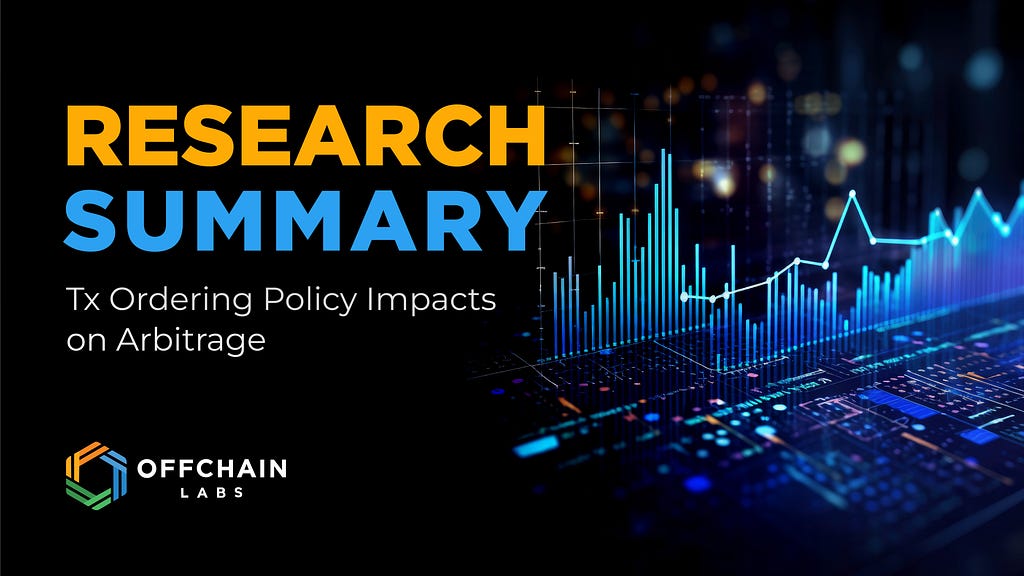 RESEARCH SUMMARY

Tx Ordering Policy Impacts on Arbitrage

OFFCHAIN LABS